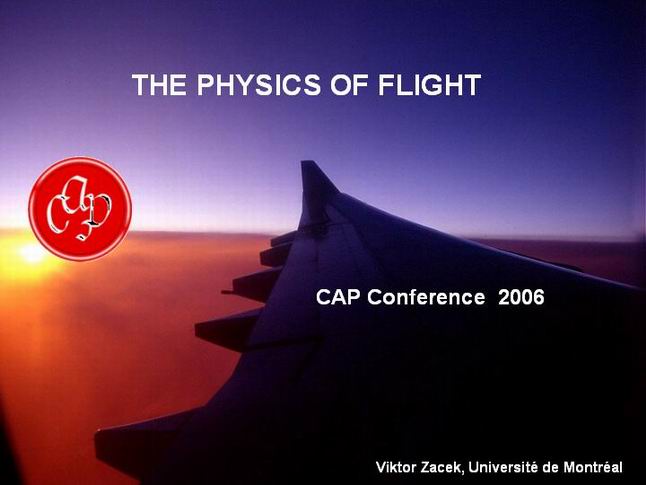 THE PHYSICS OF FLIGHT

CAP

CAP Conference 2006

Viktor Zacek, Université de Montréal